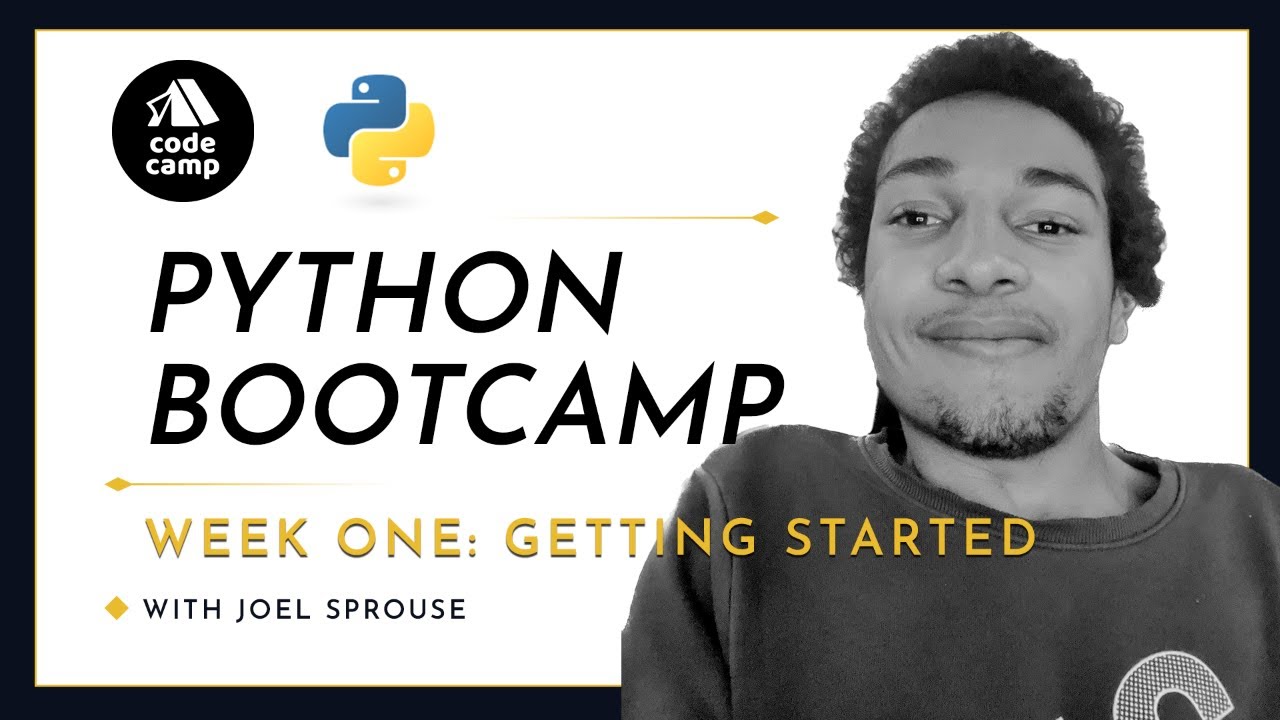 code camp

PYTHON BOOTCAMP

WEEK ONE: GETTING STARTED

WITH JOEL SPROUSE